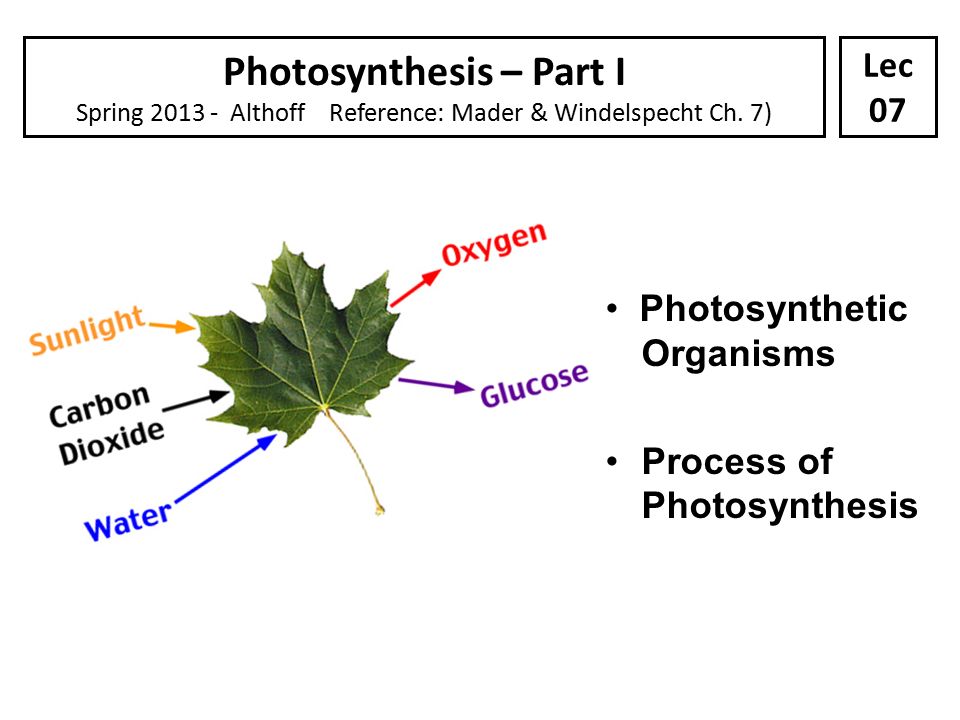 Photosynthesis – Part I
Spring 2013 - Althoff Reference: Mader & Windelspecht Ch. 7)

Lec
07

Sunlight

Carbon
Dioxide

Water

Oxygen

Glucose

• Photosynthetic Organisms

• Process of Photosynthesis